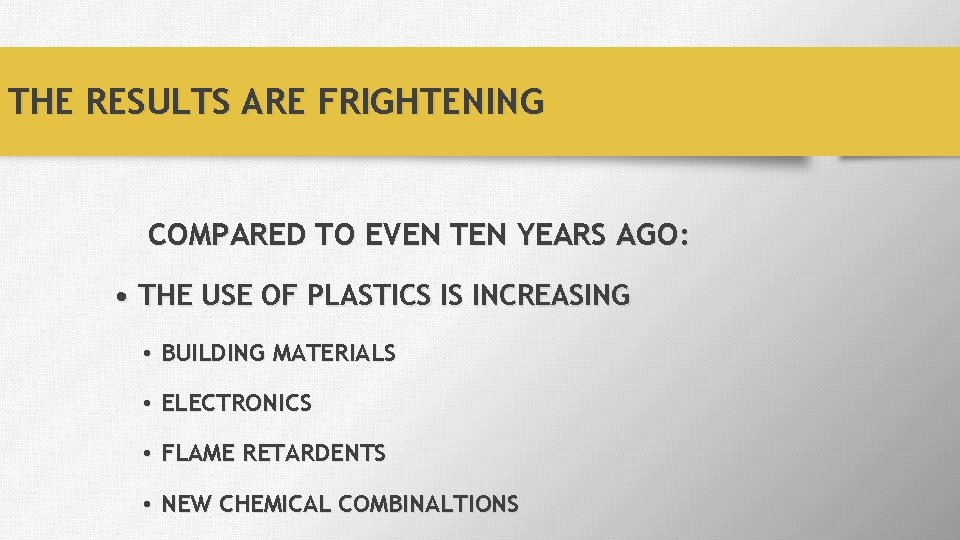 THE RESULTS ARE FRIGHTENING

COMPARED TO EVEN TEN YEARS AGO:

• THE USE OF PLASTICS IS INCREASING
• BUILDING MATERIALS
• ELECTRONICS
• FLAME RETARDENTS
• NEW CHEMICAL COMBINALTIONS